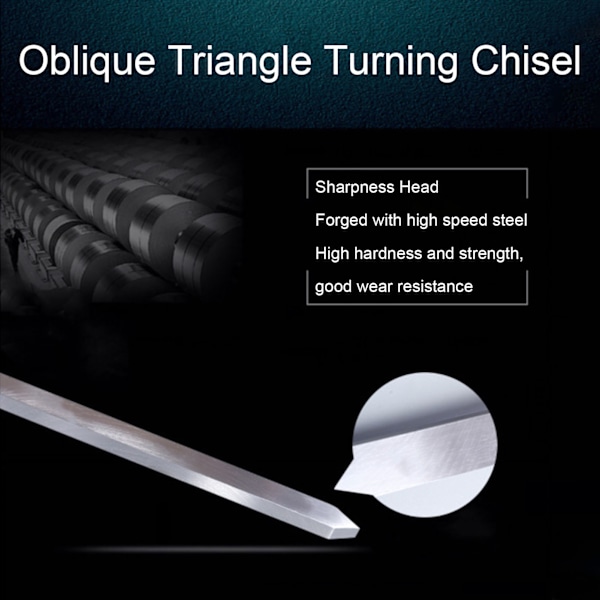 Oblique Triangle Turning Chisel

Sharpness Head
Forged with high speed steel
High hardness and strength,
good wear resistance